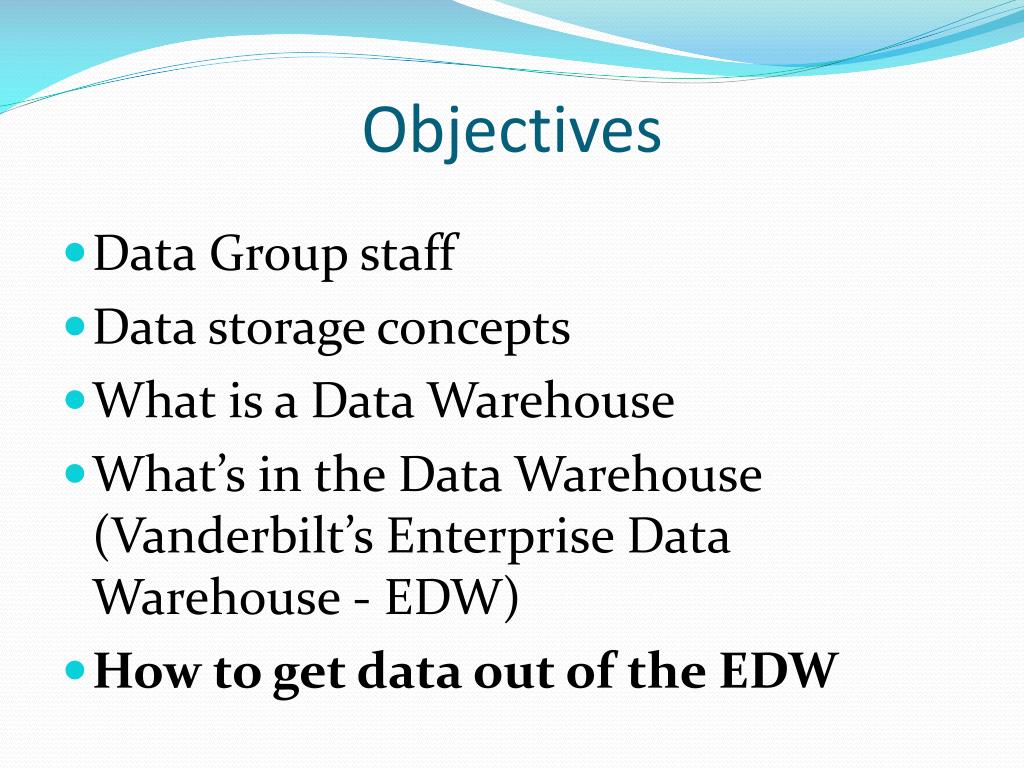 Objectives

Data Group staff
Data storage concepts
What is a Data Warehouse
What’s in the Data Warehouse (Vanderbilt’s Enterprise Data Warehouse - EDW)
How to get data out of the EDW